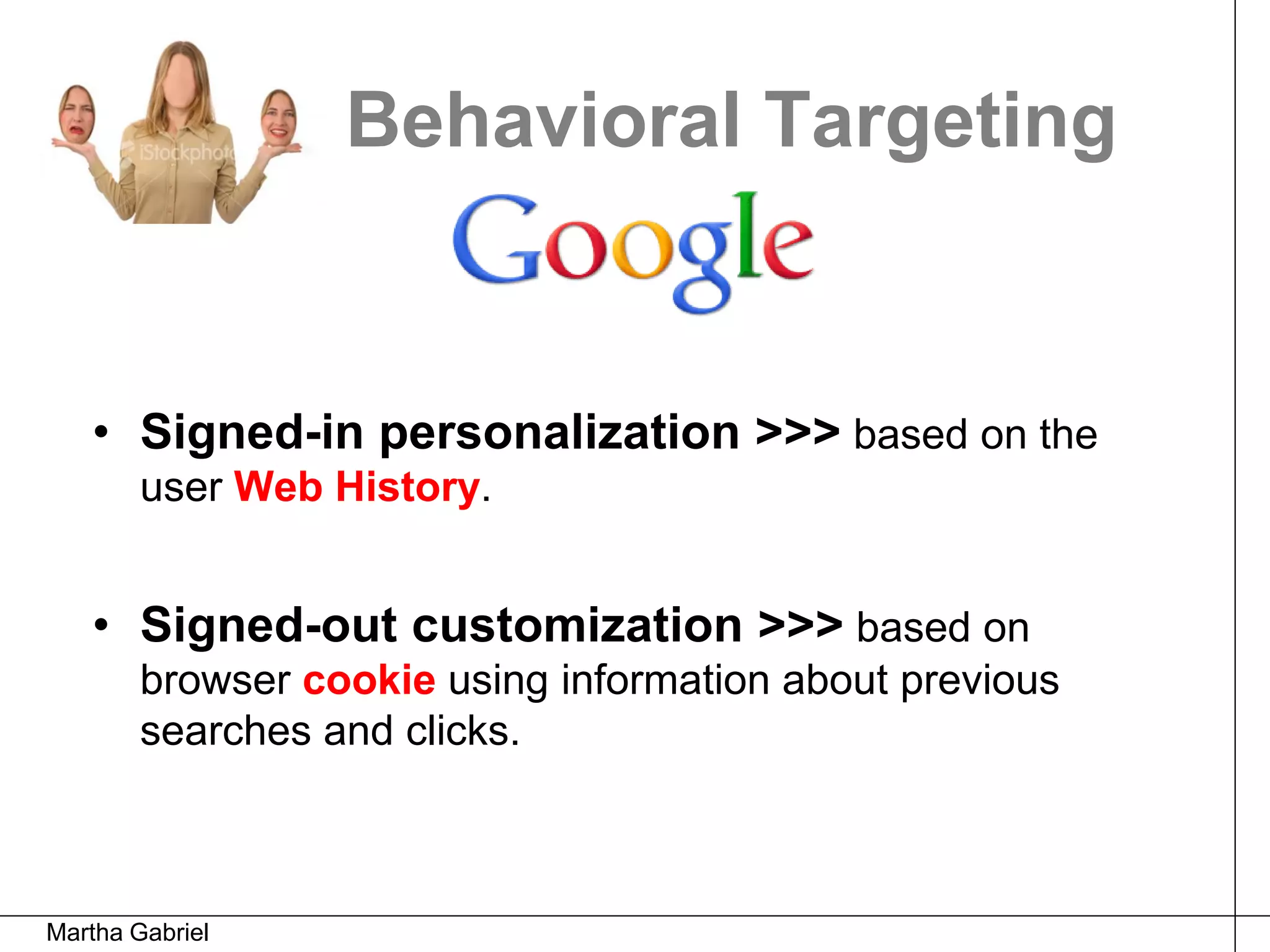 iStockphoto

Behavioral Targeting

Google

• Signed-in personalization >>> based on the user Web History.

• Signed-out customization >>> based on browser cookie using information about previous searches and clicks.

Martha Gabriel